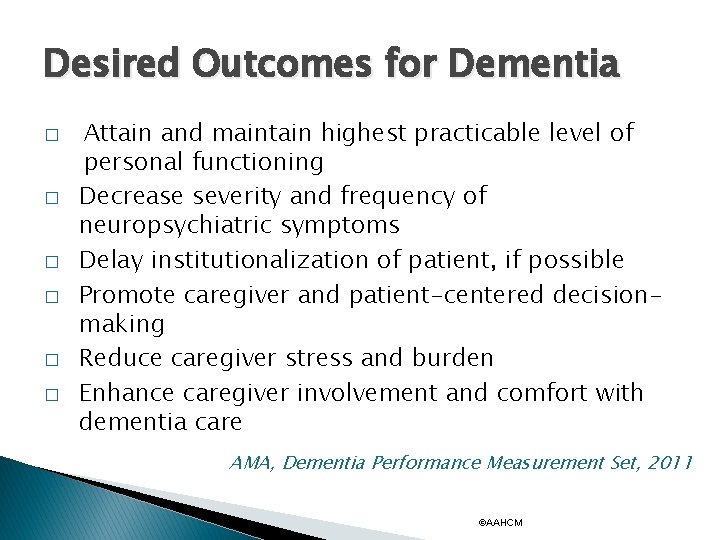 Desired Outcomes for Dementia

□ Attain and maintain highest practicable level of personal functioning

□ Decrease severity and frequency of neuropsychiatric symptoms

□ Delay institutionalization of patient, if possible

□ Promote caregiver and patient-centered decision-making

□ Reduce caregiver stress and burden

□ Enhance caregiver involvement and comfort with dementia care

AMA, Dementia Performance Measurement Set, 2011

©AAHCM